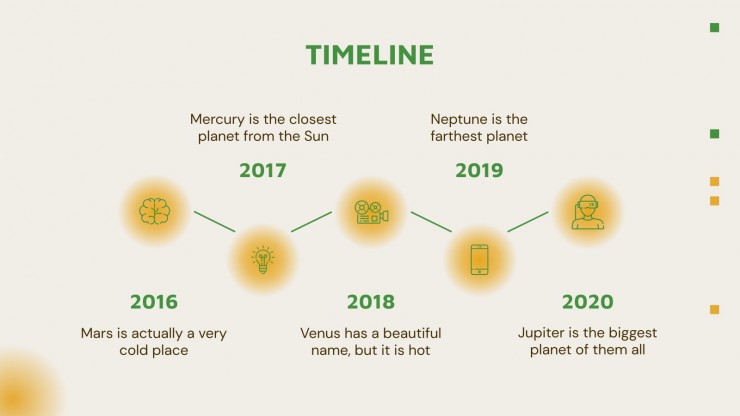 TIMELINE

Mercury is the closest planet from the Sun

2017

Neptune is the farthest planet

2019

2016

Mars is actually a very cold place

2018

Venus has a beautiful name, but it is hot

2020

Jupiter is the biggest planet of them all